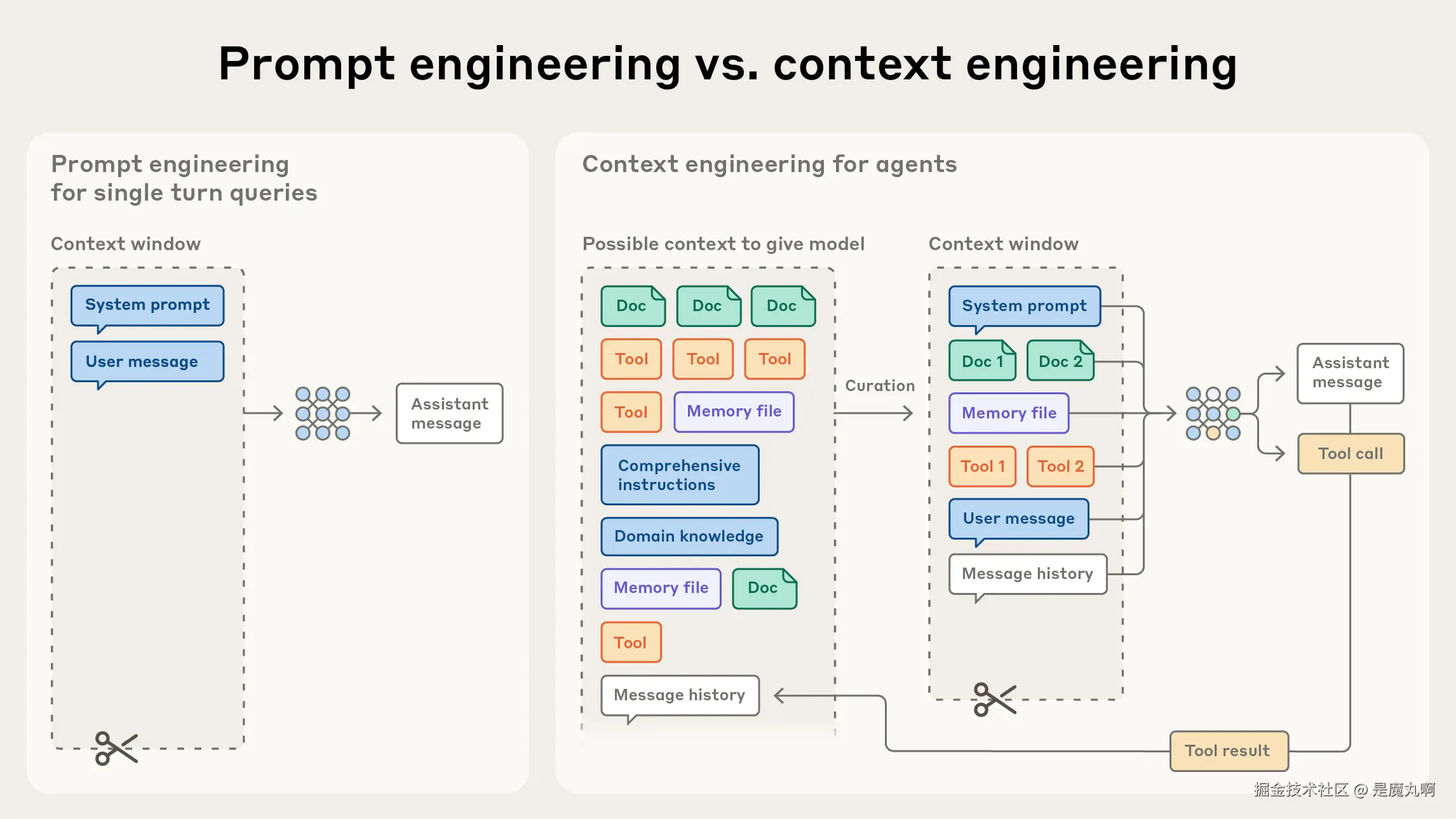 Prompt engineering vs. context engineering

Prompt engineering for single turn queries

Context window

System prompt

User message

Assistant message

Context engineering for agents

Possible context to give model

Doc Doc Doc

Tool Tool Tool

Tool Memory file

Comprehensive instructions

Domain knowledge

Memory file Doc

Tool

Message history

Curation

Context window

System prompt

Doc 1 Doc 2

Memory file

Tool 1 Tool 2

User message

Message history

Assistant message

Tool call

Tool result

掘金技术社区 @ 是魔丸啊